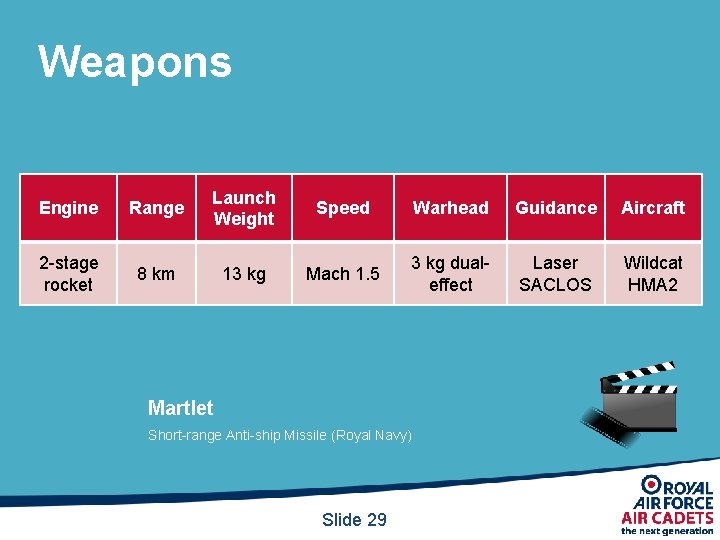 Weapons

| Engine | Range | Launch Weight | Speed | Warhead | Guidance | Aircraft |
|---|---|---|---|---|---|---|
| 2-stage rocket | 8 km | 13 kg | Mach 1.5 | 3 kg dual-effect | Laser SACLOS | Wildcat HMA2 |

Martlet

Short-range Anti-ship Missile (Royal Navy)

Slide 29

ROYAL AIR FORCE AIR CADETS the next generation